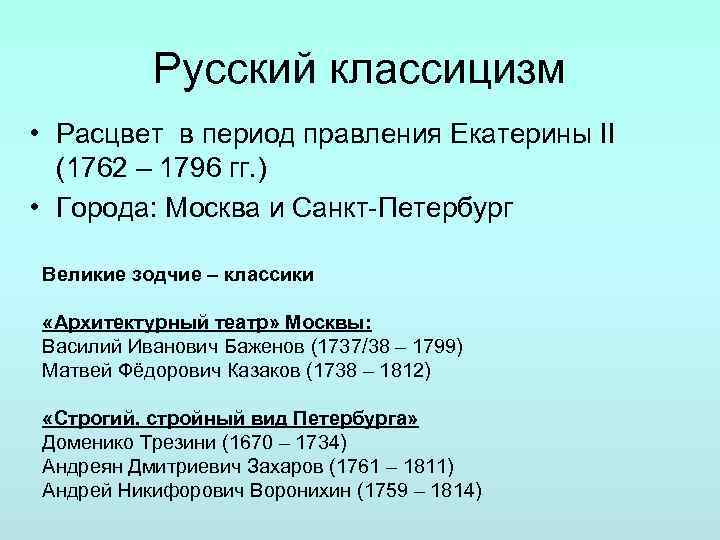 Русский классицизм

• Расцвет в период правления Екатерины II (1762 – 1796 гг.)
• Города: Москва и Санкт-Петербург

Великие зодчие – классики

«Архитектурный театр» Москвы:
Василий Иванович Баженов (1737/38 – 1799)
Матвей Фёдорович Казаков (1738 – 1812)

«Строгий. стройный вид Петербурга»
Доменико Трезини (1670 – 1734)
Андреян Дмитриевич Захаров (1761 – 1811)
Андрей Никифорович Воронихин (1759 – 1814)